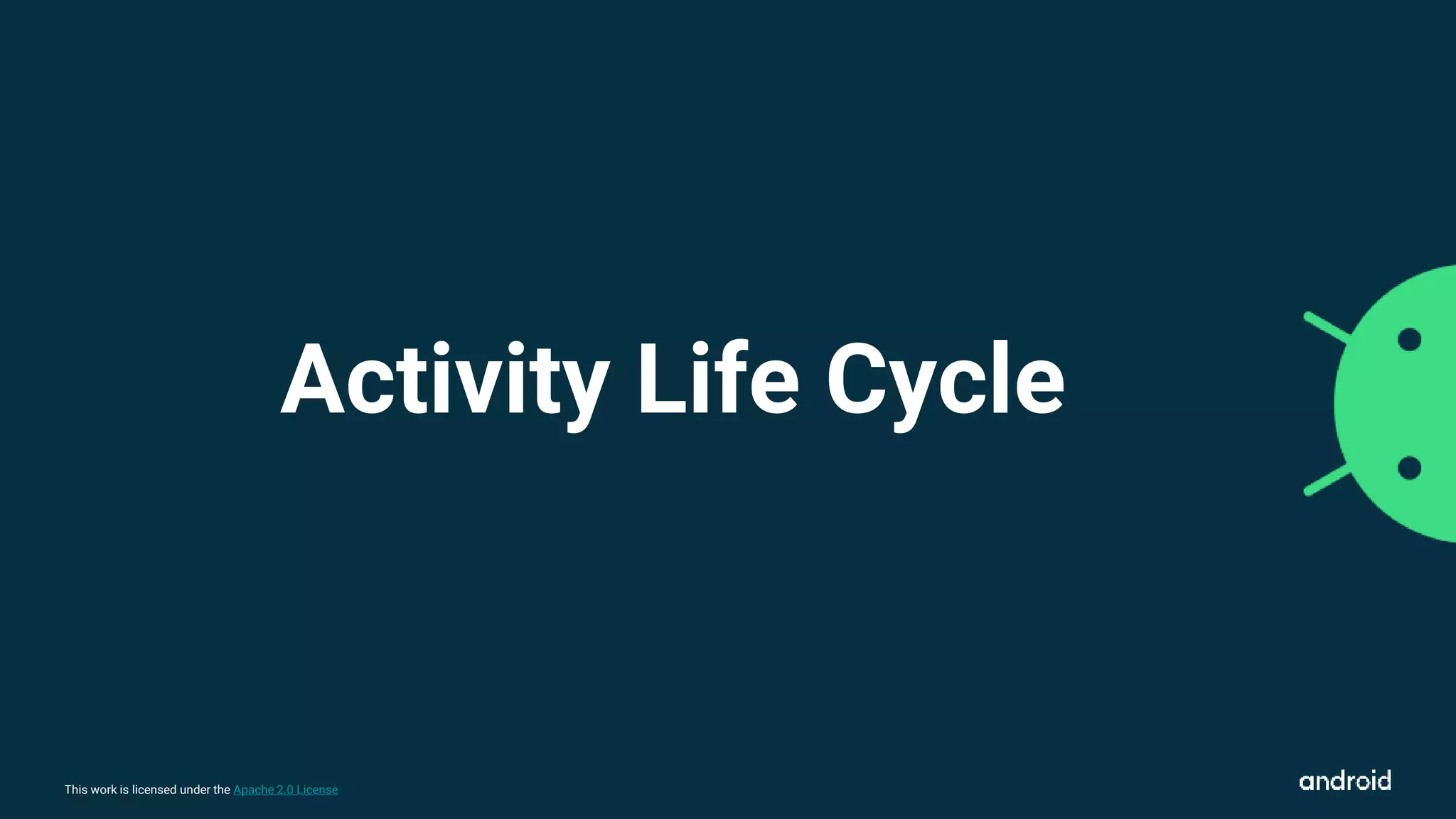 Activity Life Cycle

This work is licensed under the Apache 2.0 License

android